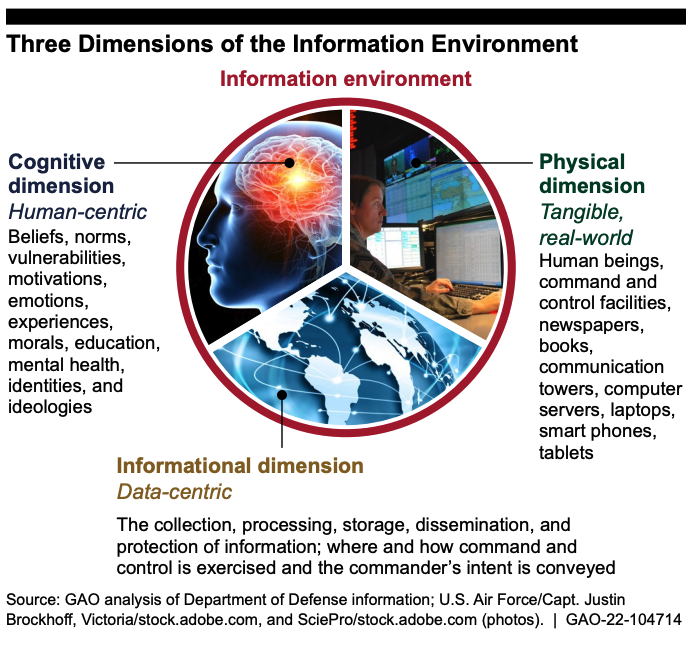 Three Dimensions of the Information Environment

Information environment

Cognitive dimension
Human-centric
Beliefs, norms, vulnerabilities, motivations, emotions, experiences, morals, education, mental health, identities, and ideologies

Physical dimension
Tangible, real-world
Human beings, command and control facilities, newspapers, books, communication towers, computer servers, laptops, smart phones, tablets

Informational dimension
Data-centric
The collection, processing, storage, dissemination, and protection of information; where and how command and control is exercised and the commander's intent is conveyed

Source: GAO analysis of Department of Defense information; U.S. Air Force/Capt. Justin Brockhoff, Victoria/stock.adobe.com, and SciePro/stock.adobe.com (photos). | GAO-22-104714